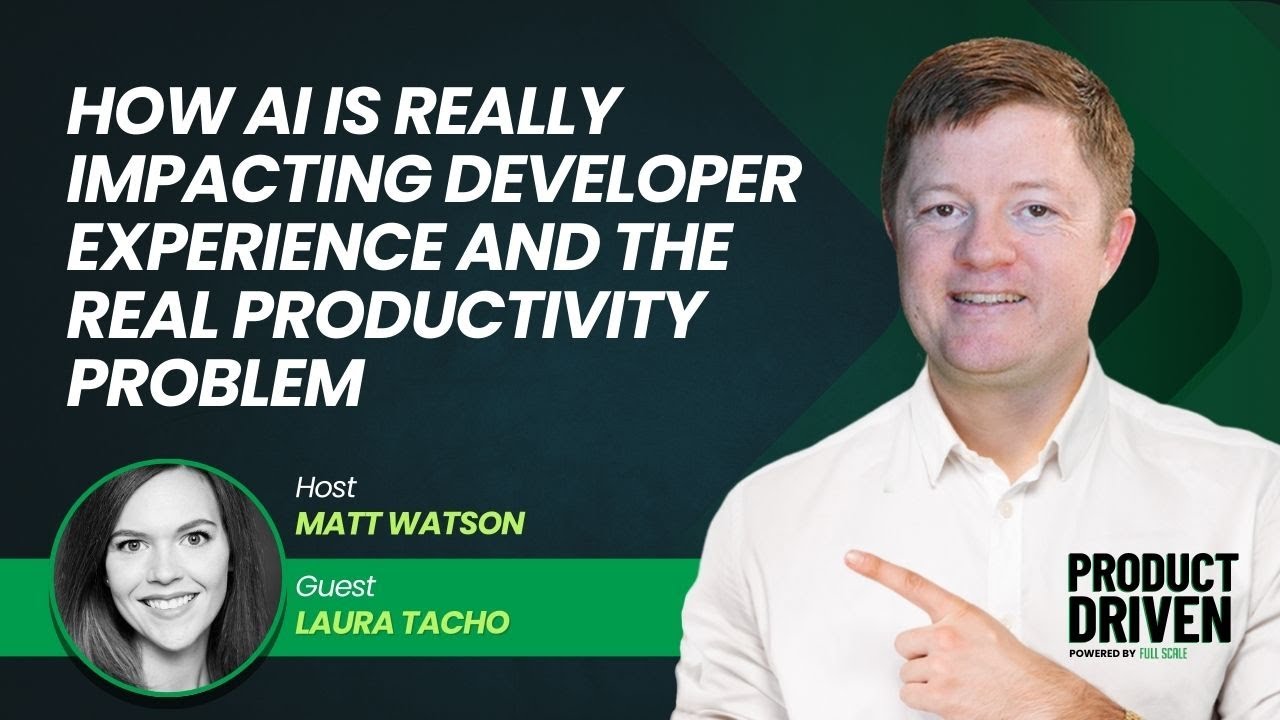 HOW AI IS REALLY IMPACTING DEVELOPER EXPERIENCE AND THE REAL PRODUCTIVITY PROBLEM

Host
MATT WATSON

Guest
LAURA TACHO

PRODUCT DRIVEN
POWERED BY FULL SCALE